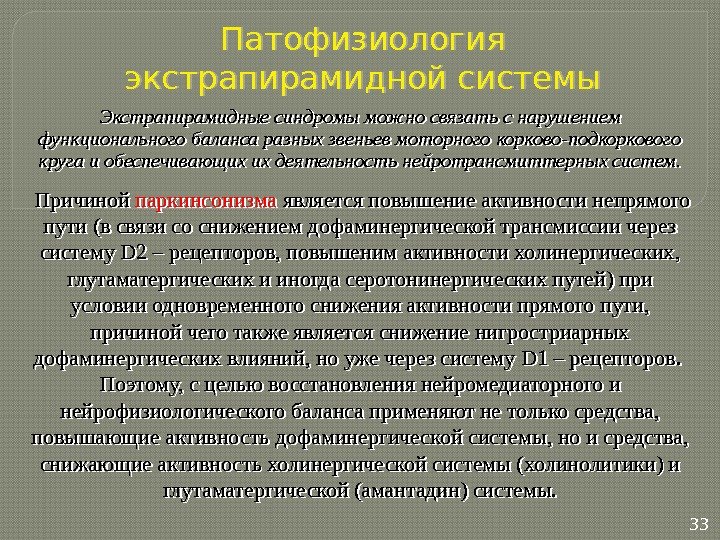 Патофизиология экстрапирамидной системы

Экстрапирамидные синдромы можно связать с нарушением функционального баланса разных звеньев моторного корково-подкоркового круга и обеспечивающих их деятельность нейротрансмиттерных систем.

Причиной паркинсонизма является повышение активности непрямого пути (в связи со снижением дофаминергической трансмиссии через систему D2 – рецепторов, повышеним активности холинергических, глутаматергических и иногда серотонинергических путей) при условии одновременного снижения активности прямого пути, причиной чего также является снижение нигростриарных дофаминергических влияний, но уже через систему D1 – рецепторов. Поэтому, с целью восстановления нейромедиаторного и нейрофизиологического баланса применяют не только средства, повышающие активность дофаминергической системы, но и средства, снижающие активность холинергической системы (холинолитики) и глутаматергической (амантадин) системы.

33